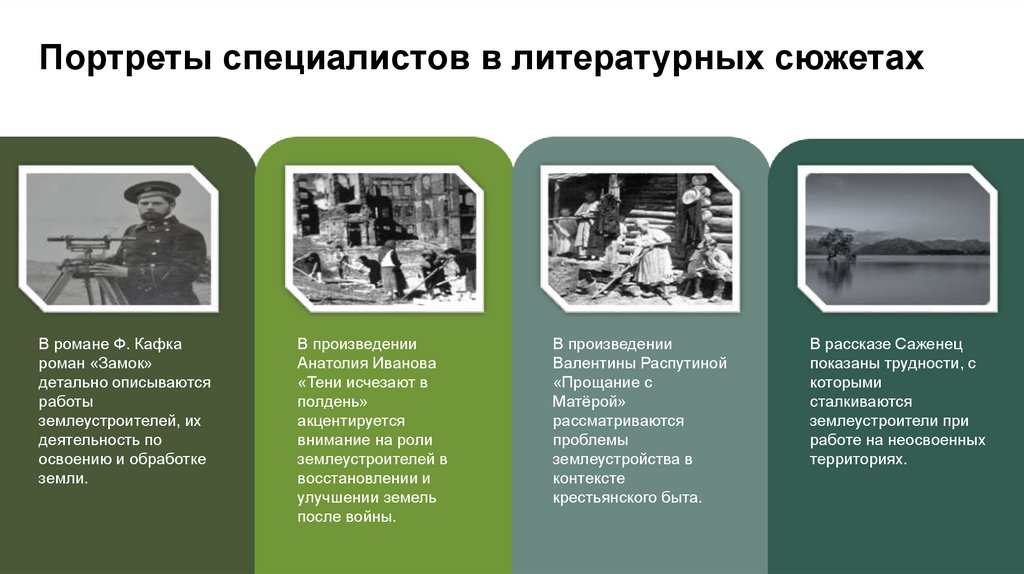 Портреты специалистов в литературных сюжетах

В романе Ф. Кафка роман «Замок» детально описываются работы землеустроителей, их деятельность по освоению и обработке земли.

В произведении Анатолия Иванова «Тени исчезают в полдень» акцентируется внимание на роли землеустроителей в восстановлении и улучшении земель после войны.

В произведении Валентины Распутиной «Прощание с Матёрой» рассматриваются проблемы землеустройства в контексте крестьянского быта.

В рассказе Саженец показаны трудности, с которыми сталкиваются землеустроители при работе на неосвоенных территориях.